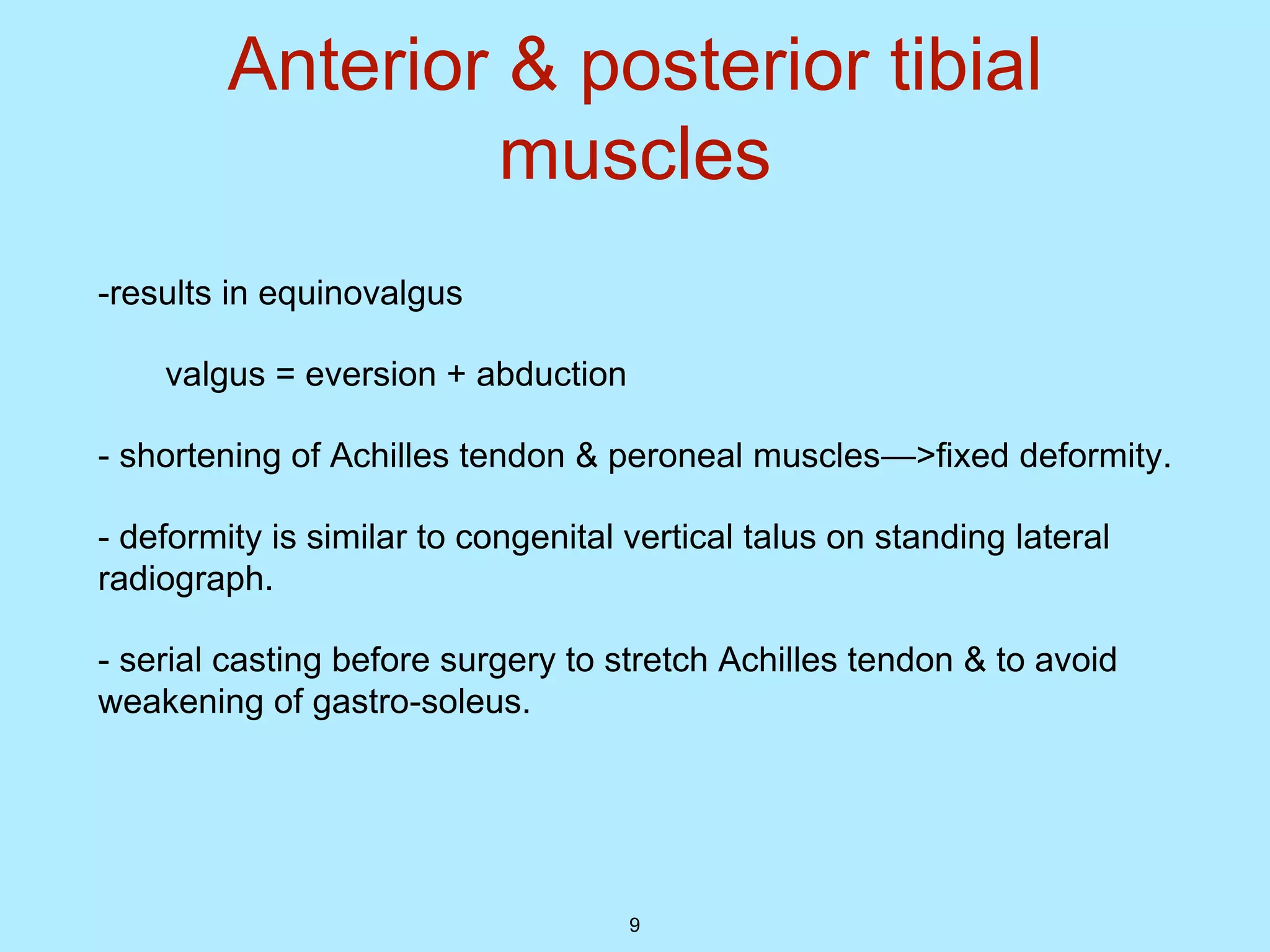 Anterior & posterior tibial muscles

-results in equinovalgus

valgus = eversion + abduction

- shortening of Achilles tendon & peroneal muscles—>fixed deformity.

- deformity is similar to congenital vertical talus on standing lateral radiograph.

- serial casting before surgery to stretch Achilles tendon & to avoid weakening of gastro-soleus.

9